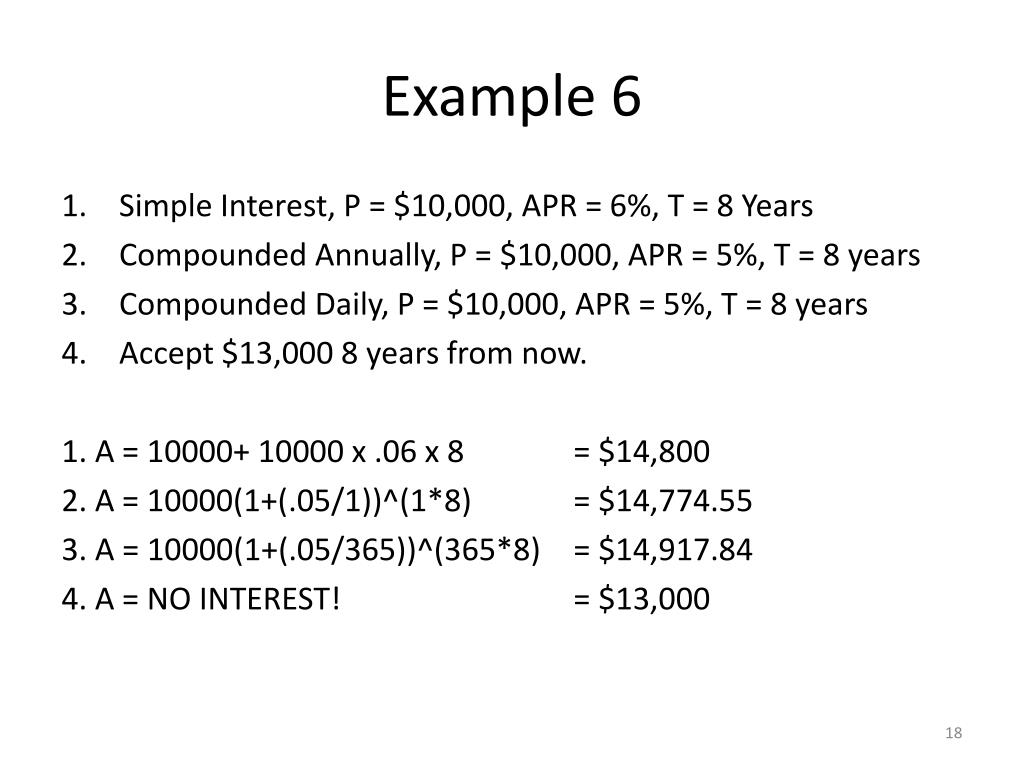 Example 6

1. Simple Interest, P = \$10,000, APR = 6%, T = 8 Years
2. Compounded Annually, P = \$10,000, APR = 5%, T = 8 years
3. Compounded Daily, P = \$10,000, APR = 5%, T = 8 years
4. Accept \$13,000 8 years from now.

1. A = 10000+ 10000 x .06 x 8 = \$14,800
2. A = 10000(1+(.05/1))^(1*8) = \$14,774.55
3. A = 10000(1+(.05/365))^(365*8) = \$14,917.84
4. A = NO INTEREST! = \$13,000

18